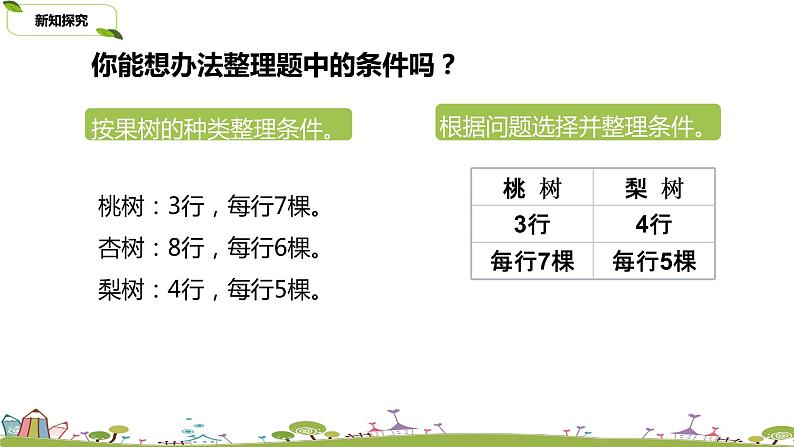 新知探究

你能想办法整理题中的条件吗？

按果树的种类整理条件。

桃树：3行，每行7棵。

杏树：8行，每行6棵。

梨树：4行，每行5棵。

根据问题选择并整理条件。

| 桃 树 | 梨 树 |
|---|---|
| 3行 | 4行 |
| 每行7棵 | 每行5棵 |